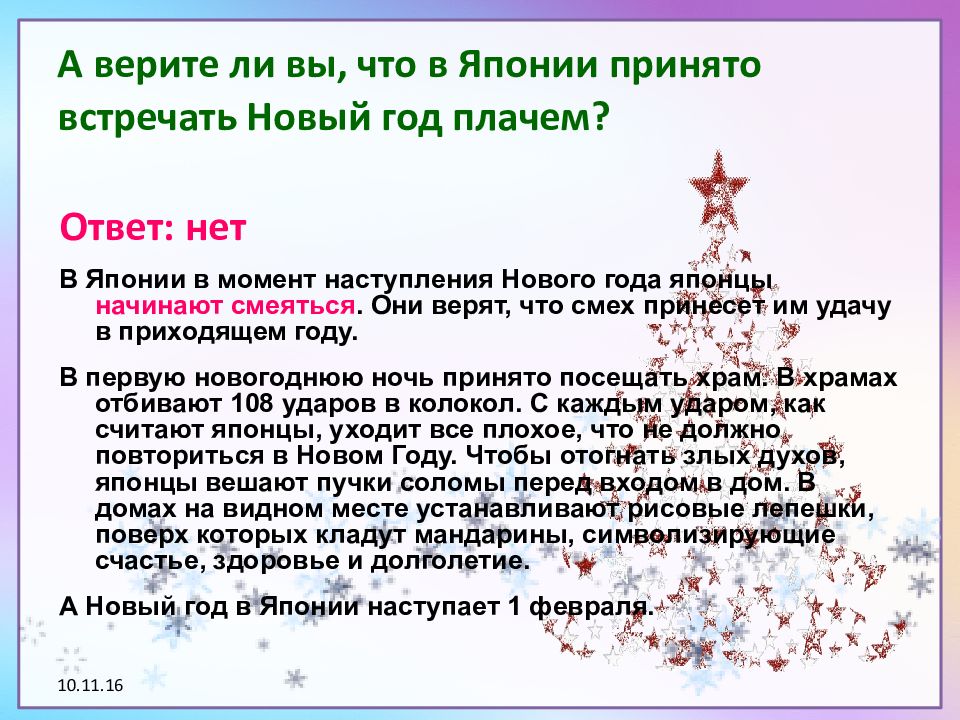 А верите ли вы, что в Японии принято встречать Новый год плачем?

Ответ: нет

В Японии в момент наступления Нового года японцы начинают смеяться. Они верят, что смех принесет им удачу в приходящем году.

В первую новогоднюю ночь принято посещать храм. В храмах отбивают 108 ударов в колокол. С каждым ударом, как считают японцы, уходит все плохое, что не должно повториться в Новом Году. Чтобы отогнать злых духов, японцы вешают пучки соломы перед входом в дом. В домах на видном месте устанавливают рисовые лепешки, поверх которых кладут мандарины, символизирующие счастье, здоровье и долголетие.

А Новый год в Японии наступает 1 февраля.

10.11.16